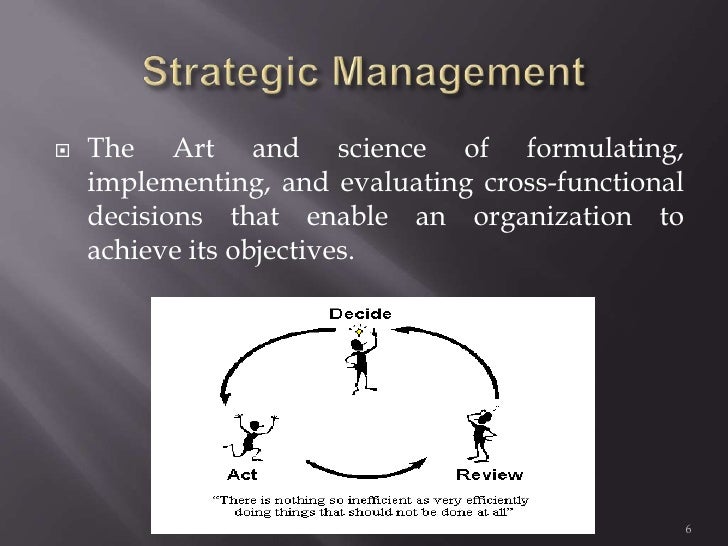 Strategic Management

The Art and science of formulating, implementing, and evaluating cross-functional decisions that enable an organization to achieve its objectives.

Decide

Act

Review

"There is nothing so inefficient as very efficiently doing things that should not be done at all"

6